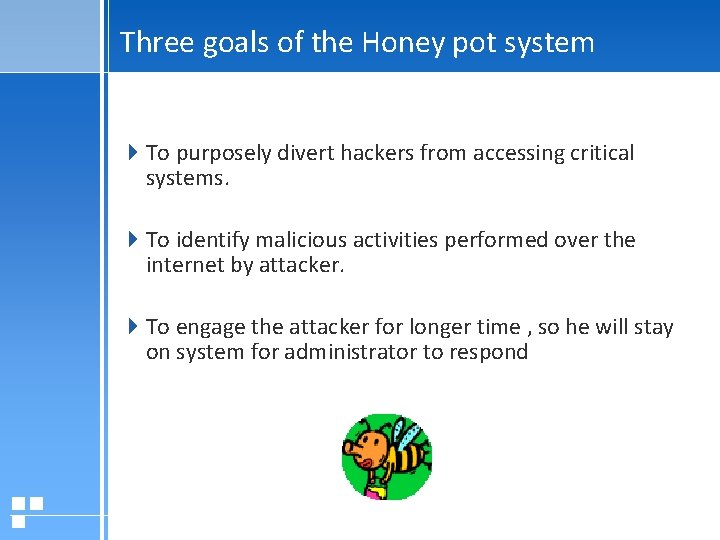 Three goals of the Honey pot system

To purposely divert hackers from accessing critical systems.

To identify malicious activities performed over the internet by attacker.

To engage the attacker for longer time , so he will stay on system for administrator to respond